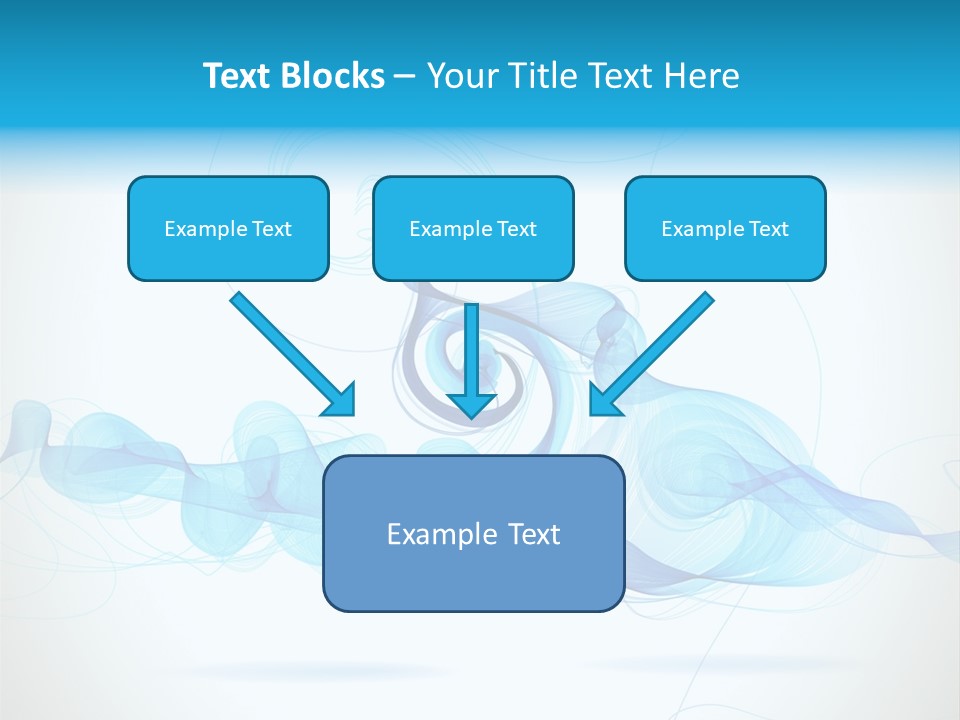 Text Blocks – Your Title Text Here

Example Text

Example Text

Example Text

Example Text